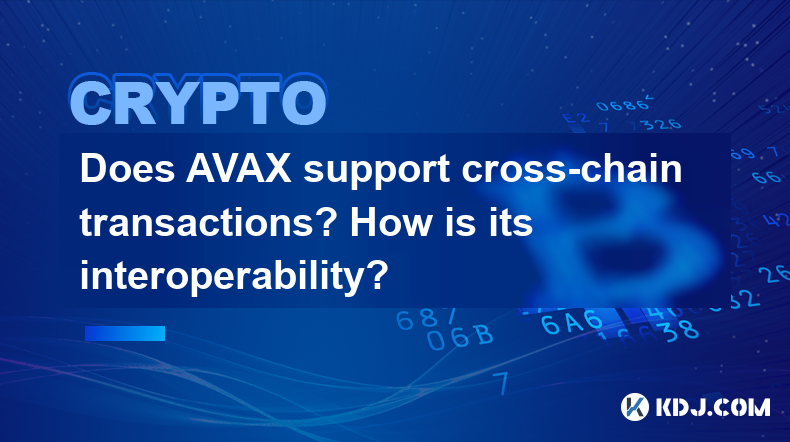 CRYPTO

Does AVAX support cross-chain transactions? How is its interoperability?

KDJ.COM